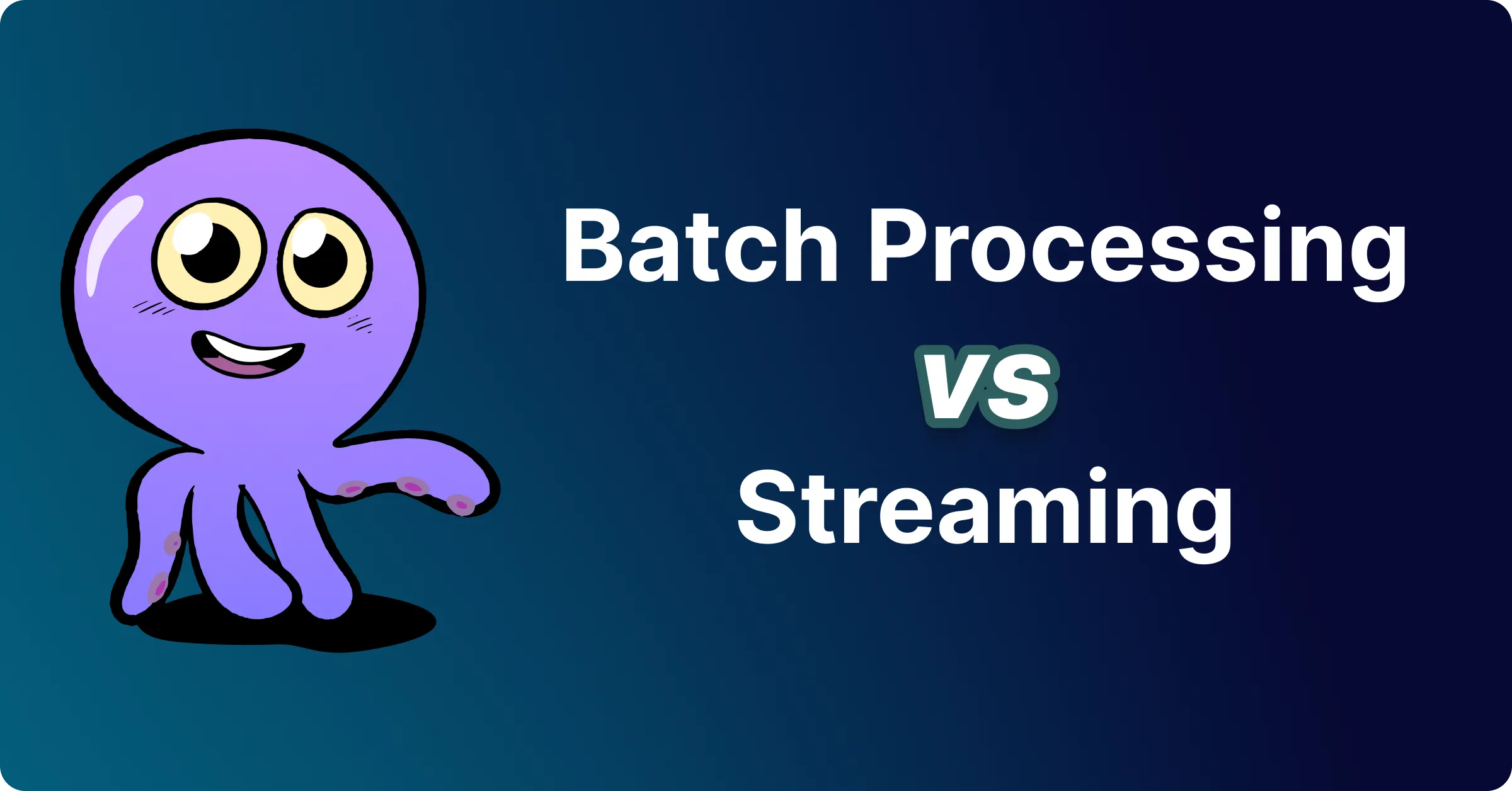 Batch Processing
vs
Streaming